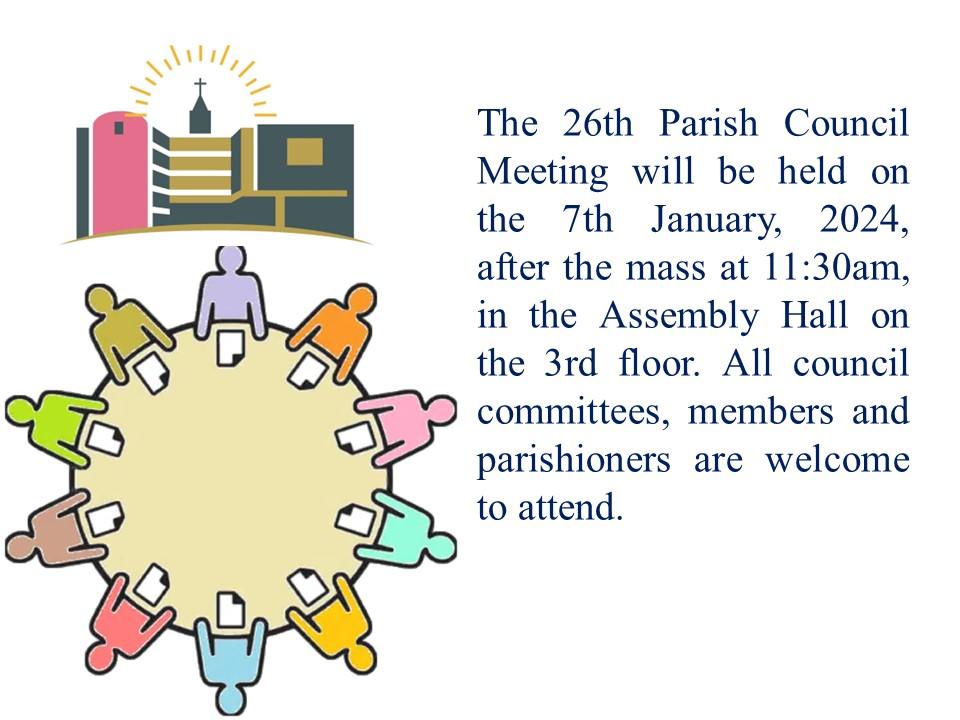 The 26th Parish Council Meeting will be held on the 7th January, 2024, after the mass at 11:30am, in the Assembly Hall on the 3rd floor. All council committees, members and parishioners are welcome to attend.